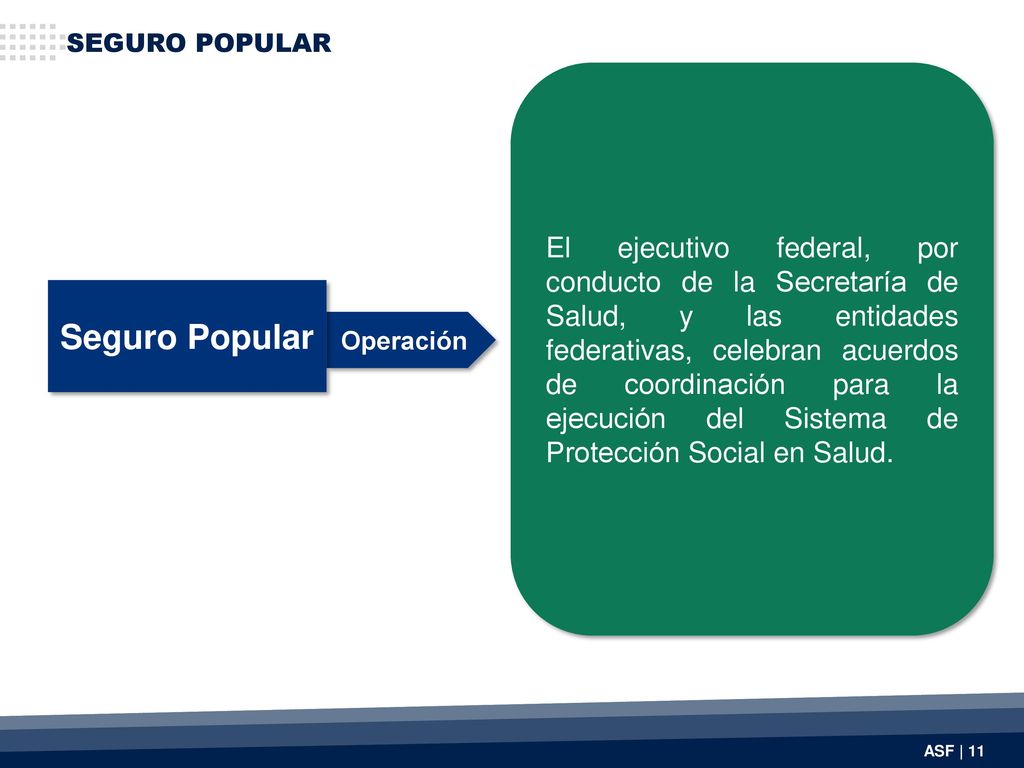 SEGURO POPULAR

Seguro Popular

Operación

El ejecutivo federal, por conducto de la Secretaría de Salud, y las entidades federativas, celebran acuerdos de coordinación para la ejecución del Sistema de Protección Social en Salud.

ASF | 11